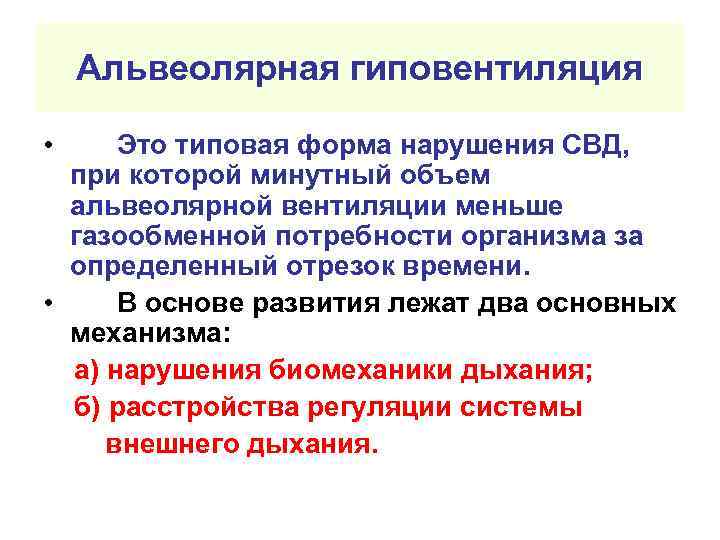 Альвеолярная гиповентиляция

• Это типовая форма нарушения СВД, при которой минутный объем альвеолярной вентиляции меньше газообменной потребности организма за определенный отрезок времени.

• В основе развития лежат два основных механизма:

а) нарушения биомеханики дыхания;

б) расстройства регуляции системы внешнего дыхания.